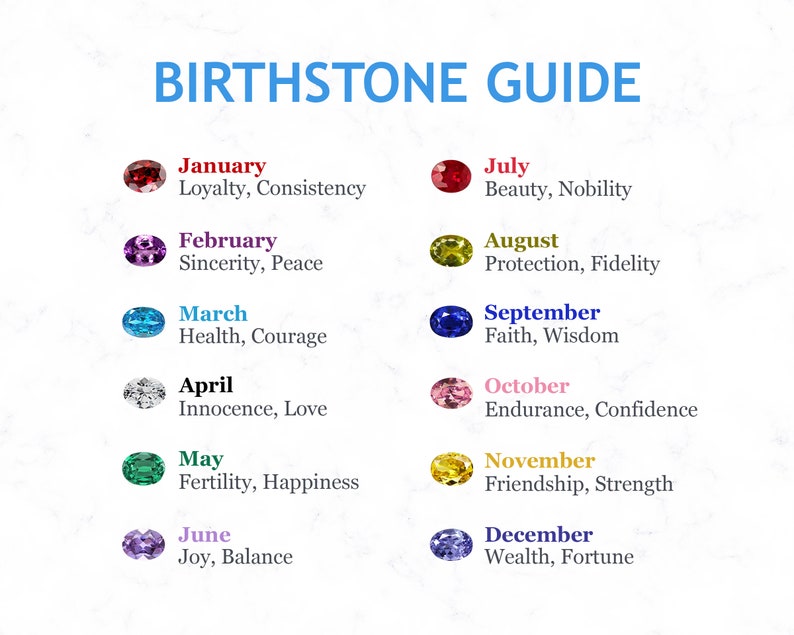 BIRTHSTONE GUIDE

January
Loyalty, Consistency

February
Sincerity, Peace

March
Health, Courage

April
Innocence, Love

May
Fertility, Happiness

June
Joy, Balance

July
Beauty, Nobility

August
Protection, Fidelity

September
Faith, Wisdom

October
Endurance, Confidence

November
Friendship, Strength

December
Wealth, Fortune